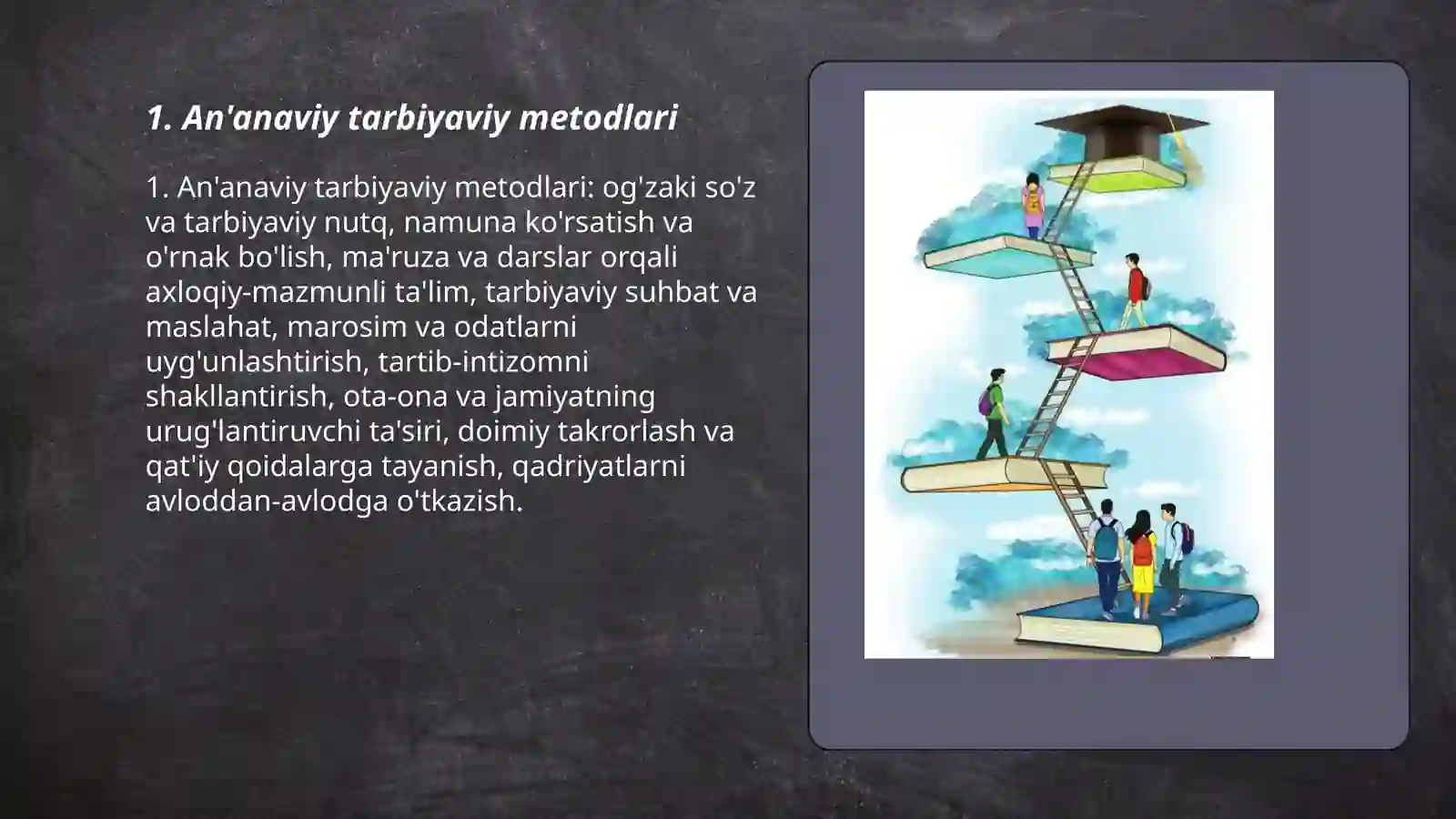 1. An'anaviy tarbiyaviy metodlari

1. An'anaviy tarbiyaviy metodlari: og'zaki so'z va tarbiyaviy nutq, namuna ko'rsatish va o'rnak bo'lish, ma'ruza va darslar orqali axloqiy-mazmunli ta'lim, tarbiyaviy suhbat va maslahat, marosim va odatlarni uyg'unlashtirish, tartib-intizomni shakllantirish, ota-ona va jamiyatning urug'lantiruvchi ta'siri, doimiy takrorlash va qat'iy qoidalarga tayanish, qadriyatlarni avloddan-avlodga o'tkazish.